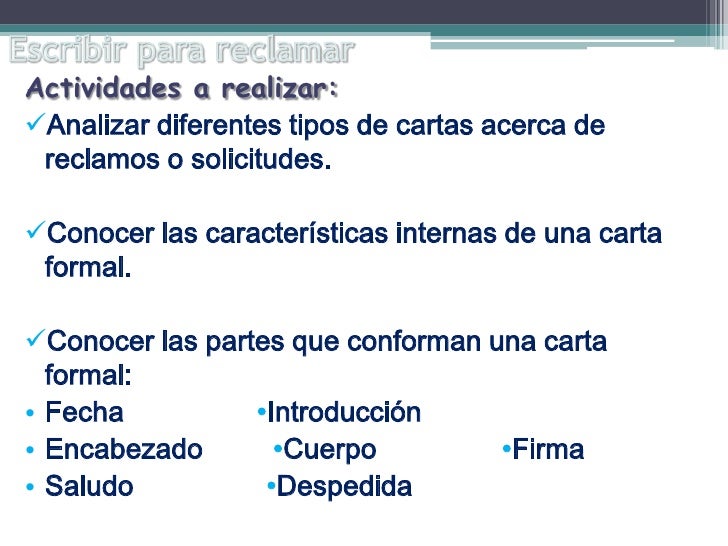 Escribir para reclamar

Actividades a realizar:

✓Analizar diferentes tipos de cartas acerca de reclamos o solicitudes.

✓Conocer las características internas de una carta formal.

✓Conocer las partes que conforman una carta formal:

• Fecha •Introducción
• Encabezado •Cuerpo •Firma
• Saludo •Despedida